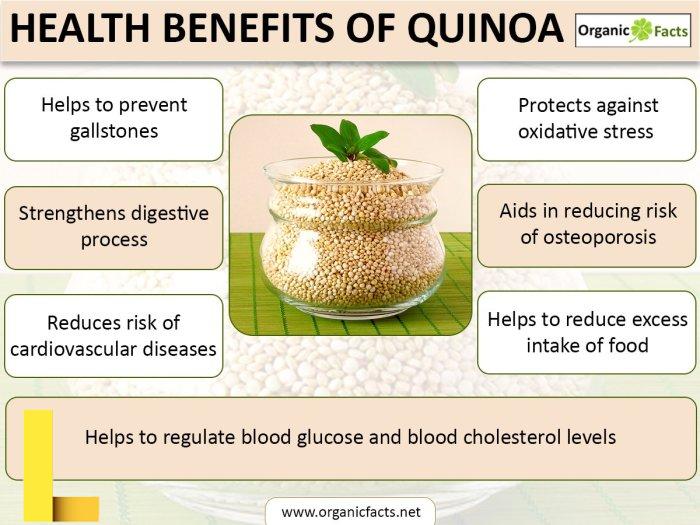 HEALTH BENEFITS OF QUINOA

Organic Facts

Helps to prevent gallstones

Strengthens digestive process

Reduces risk of cardiovascular diseases

Protects against oxidative stress

Aids in reducing risk of osteoporosis

Helps to reduce excess intake of food

Helps to regulate blood glucose and blood cholesterol levels

www.organicfacts.net